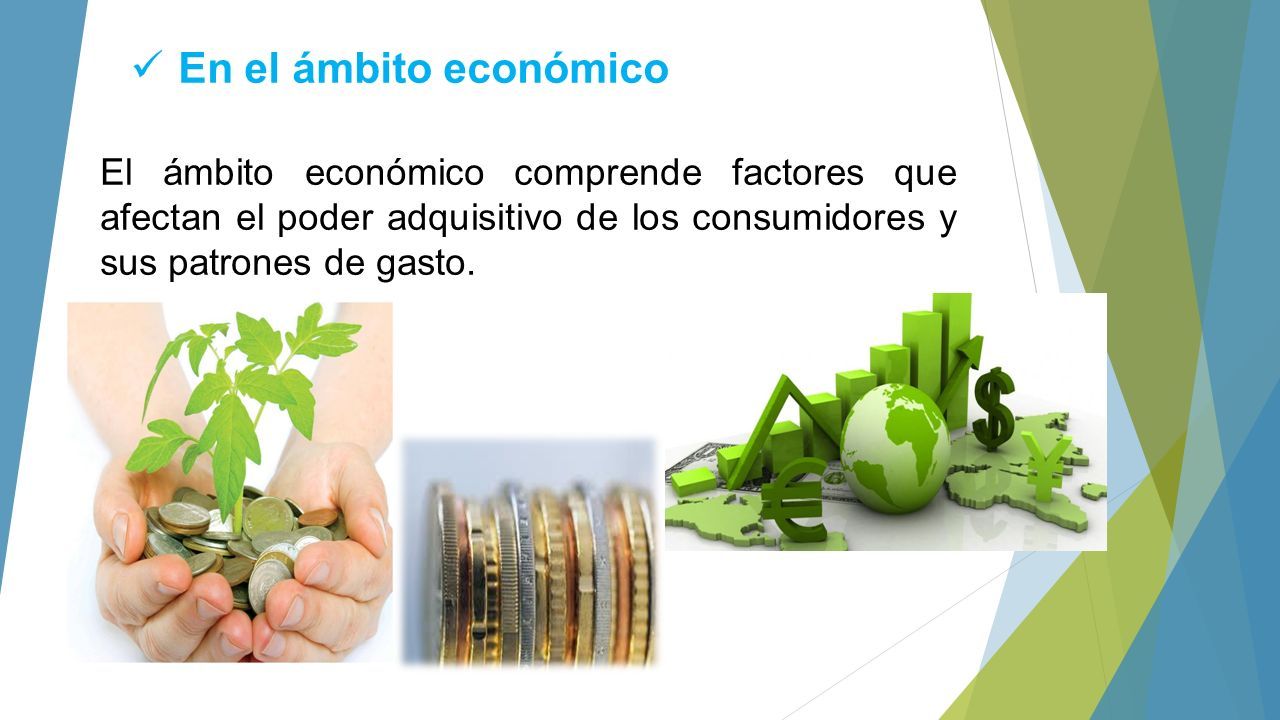 ✓ En el ámbito económico

El ámbito económico comprende factores que afectan el poder adquisitivo de los consumidores y sus patrones de gasto.

$ € ¥